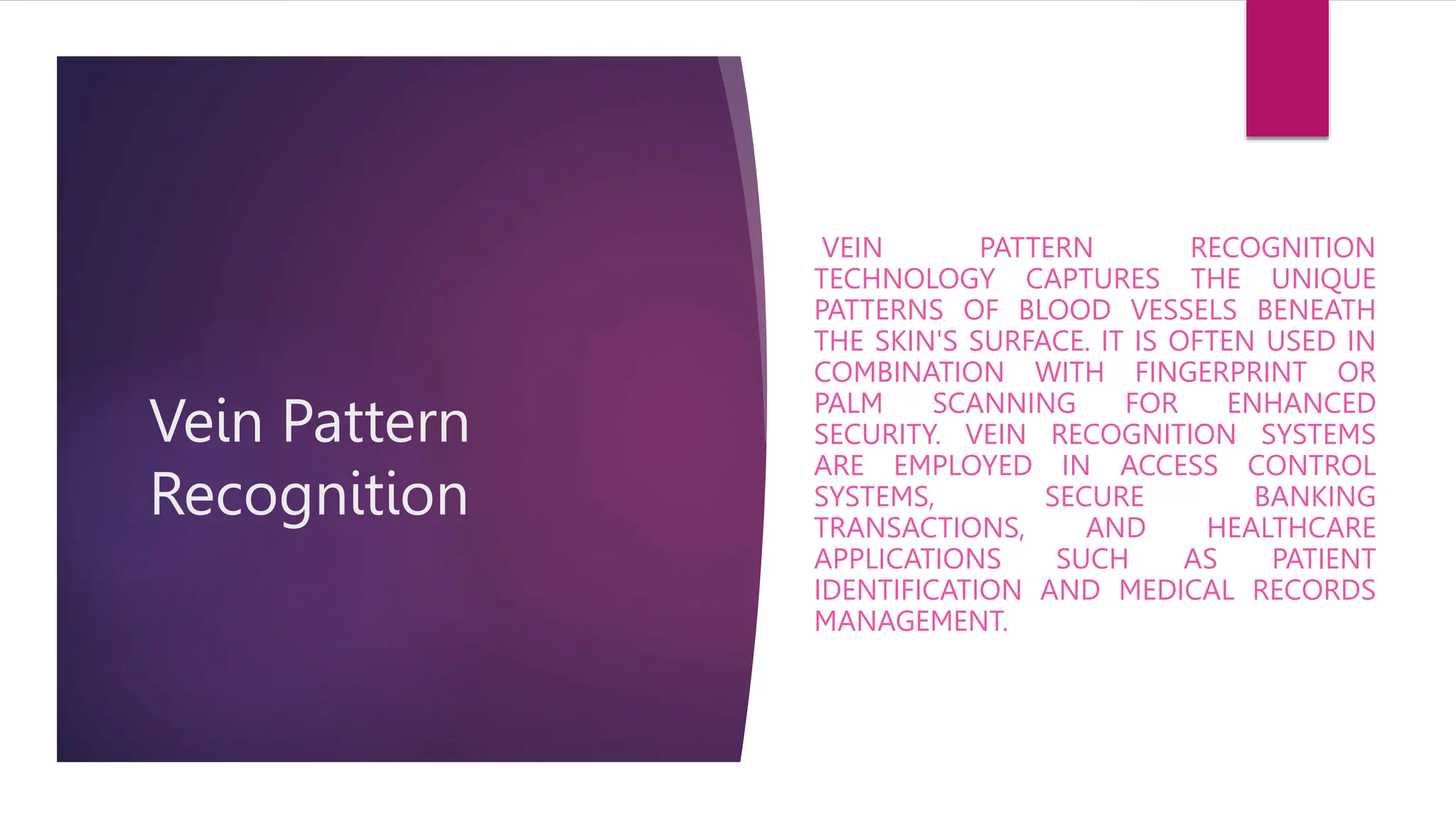 Vein Pattern Recognition

VEIN PATTERN RECOGNITION TECHNOLOGY CAPTURES THE UNIQUE PATTERNS OF BLOOD VESSELS BENEATH THE SKIN'S SURFACE. IT IS OFTEN USED IN COMBINATION WITH FINGERPRINT OR PALM SCANNING FOR ENHANCED SECURITY. VEIN RECOGNITION SYSTEMS ARE EMPLOYED IN ACCESS CONTROL SYSTEMS, SECURE BANKING TRANSACTIONS, AND HEALTHCARE APPLICATIONS SUCH AS PATIENT IDENTIFICATION AND MEDICAL RECORDS MANAGEMENT.